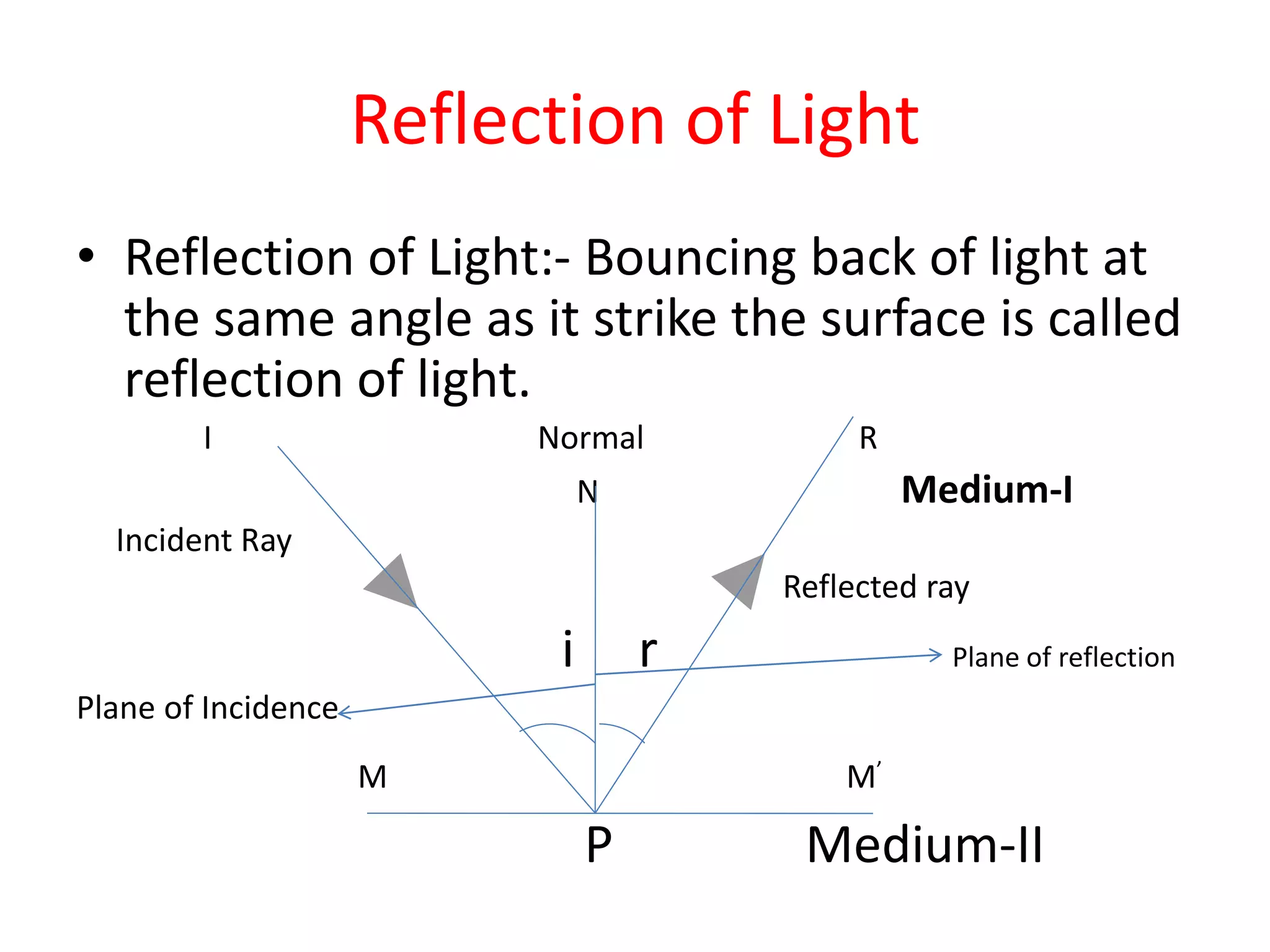 Reflection of Light

• Reflection of Light:- Bouncing back of light at the same angle as it strike the surface is called reflection of light.

I

Normal

R

N

Medium-I

Incident Ray

Reflected ray

i

r

Plane of reflection

Plane of Incidence

M

M′

P

Medium-II